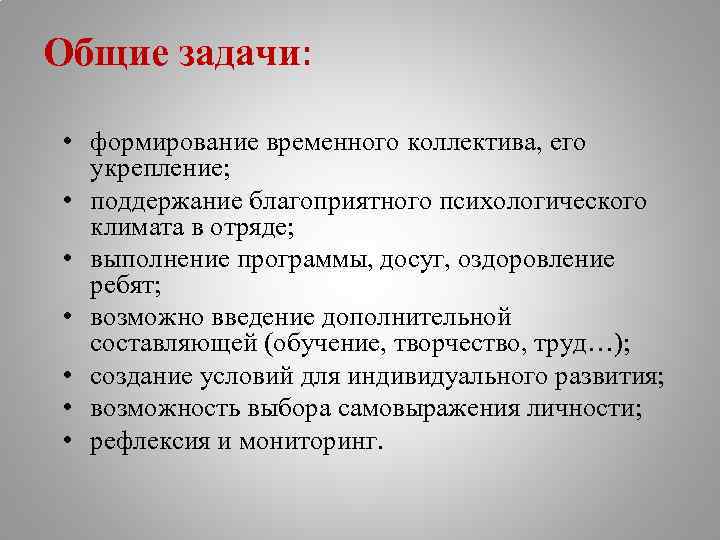 Общие задачи:

• формирование временного коллектива, его укрепление;
• поддержание благоприятного психологического климата в отряде;
• выполнение программы, досуг, оздоровление ребят;
• возможно введение дополнительной составляющей (обучение, творчество, труд…);
• создание условий для индивидуального развития;
• возможность выбора самовыражения личности;
• рефлексия и мониторинг.